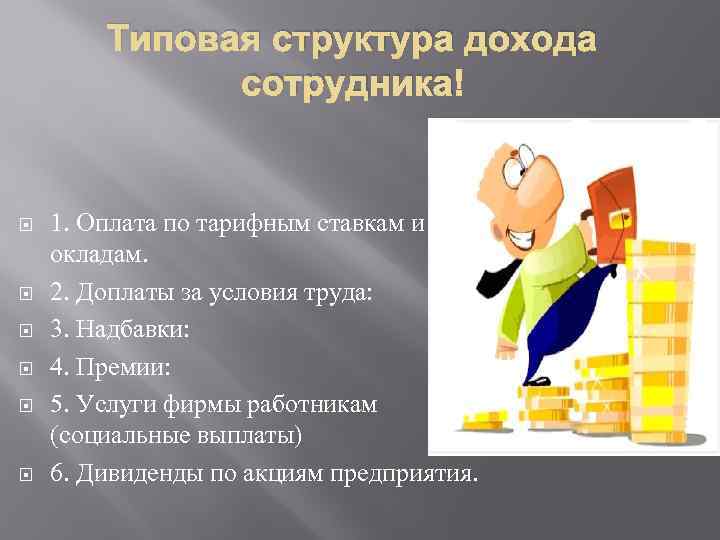 Типовая структура дохода сотрудника!

1. Оплата по тарифным ставкам и окладам.

2. Доплаты за условия труда:

3. Надбавки:

4. Премии:

5. Услуги фирмы работникам (социальные выплаты)

6. Дивиденды по акциям предприятия.